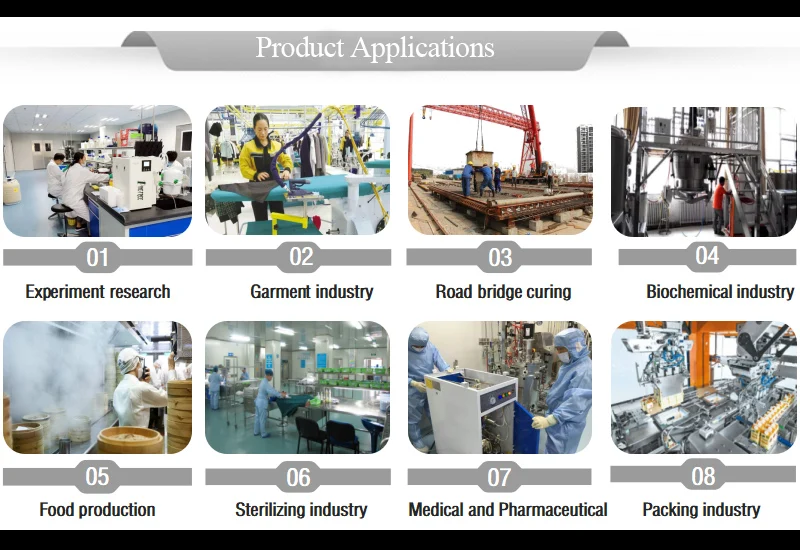 Product Applications

01
Experiment research

02
Garment industry

03
Road bridge curing

04
Biochemical industry

05
Food production

06
Sterilizing industry

07
Medical and Pharmaceutical

08
Packing industry